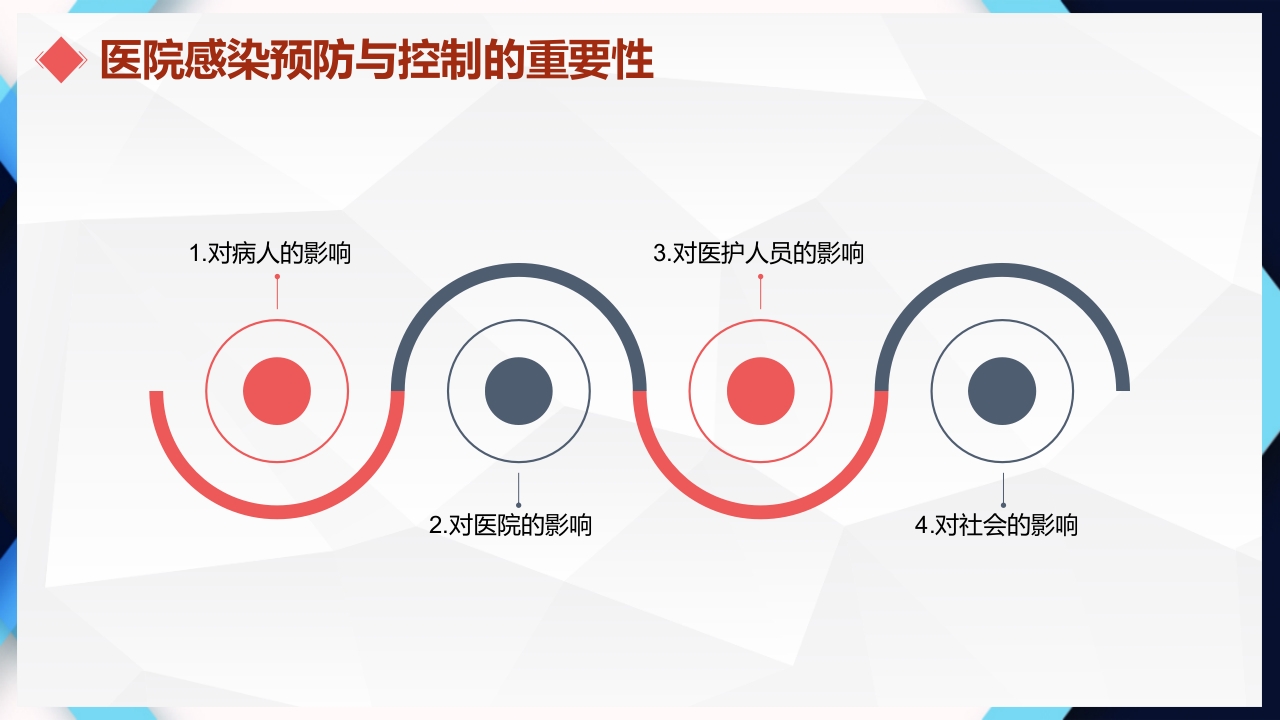 医院感染预防与控制的重要性

1.对病人的影响

2.对医院的影响

3.对医护人员的影响

4.对社会的影响